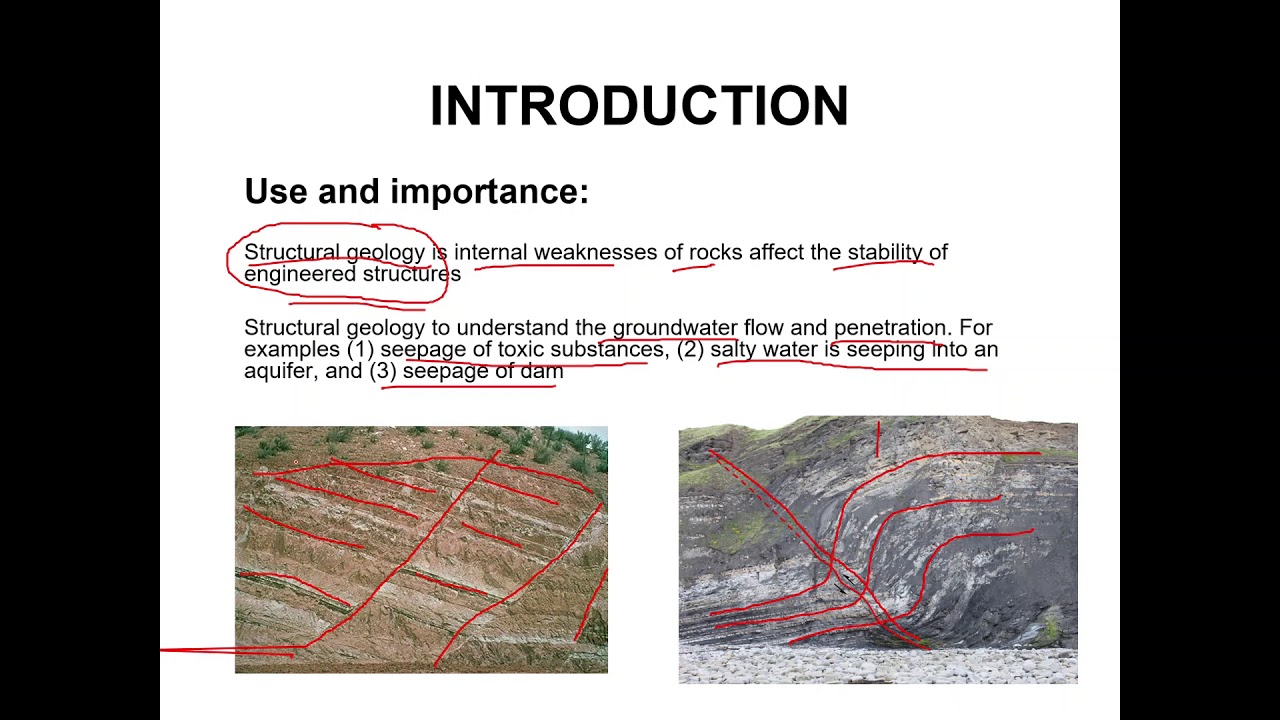 INTRODUCTION

Use and importance:

Structural geology is internal weaknesses of rocks affect the stability of engineered structures

Structural geology to understand the groundwater flow and penetration. For examples (1) seepage of toxic substances, (2) salty water is seeping into an aquifer, and (3) seepage of dam